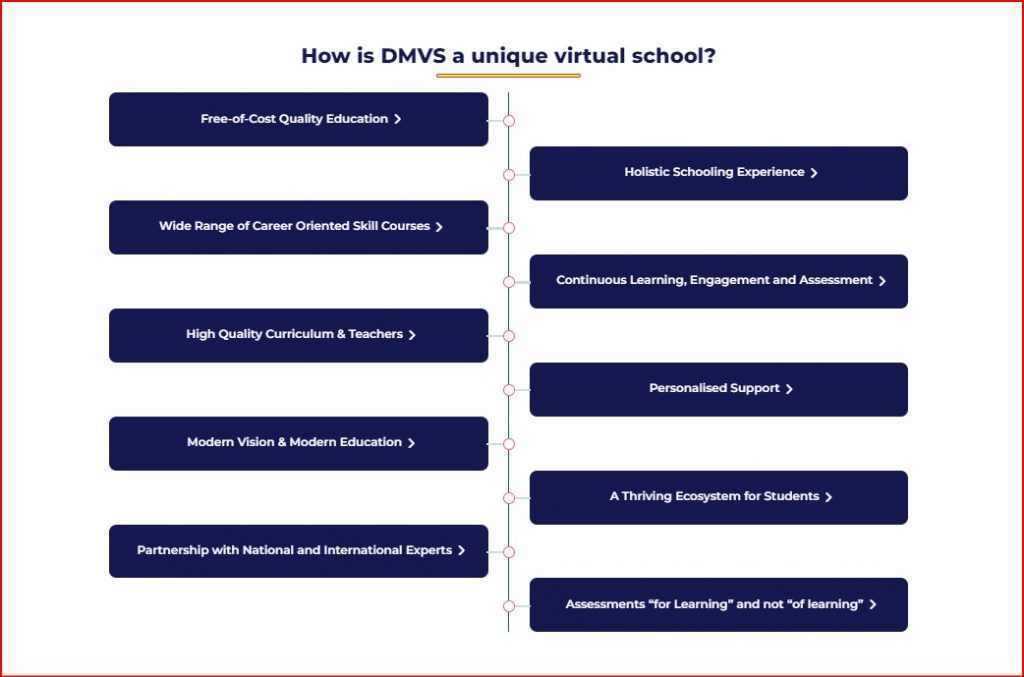 How is DMVS a unique virtual school?

Free-of-Cost Quality Education >

Holistic Schooling Experience >

Wide Range of Career Oriented Skill Courses >

Continuous Learning, Engagement and Assessment >

High Quality Curriculum & Teachers >

Personalised Support >

Modern Vision & Modern Education >

A Thriving Ecosystem for Students >

Partnership with National and International Experts >

Assessments “for Learning” and not “of learning” >